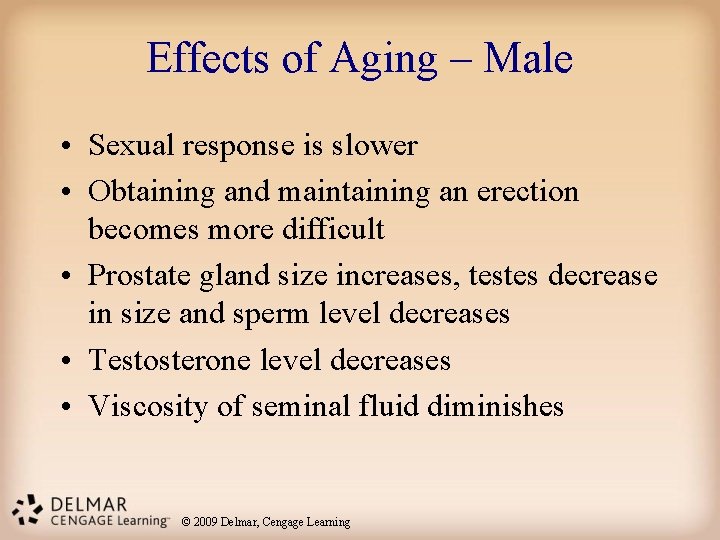 Effects of Aging – Male

• Sexual response is slower
• Obtaining and maintaining an erection becomes more difficult
• Prostate gland size increases, testes decrease in size and sperm level decreases
• Testosterone level decreases
• Viscosity of seminal fluid diminishes

DELMAR
CENGAGE Learning™

© 2009 Delmar, Cengage Learning